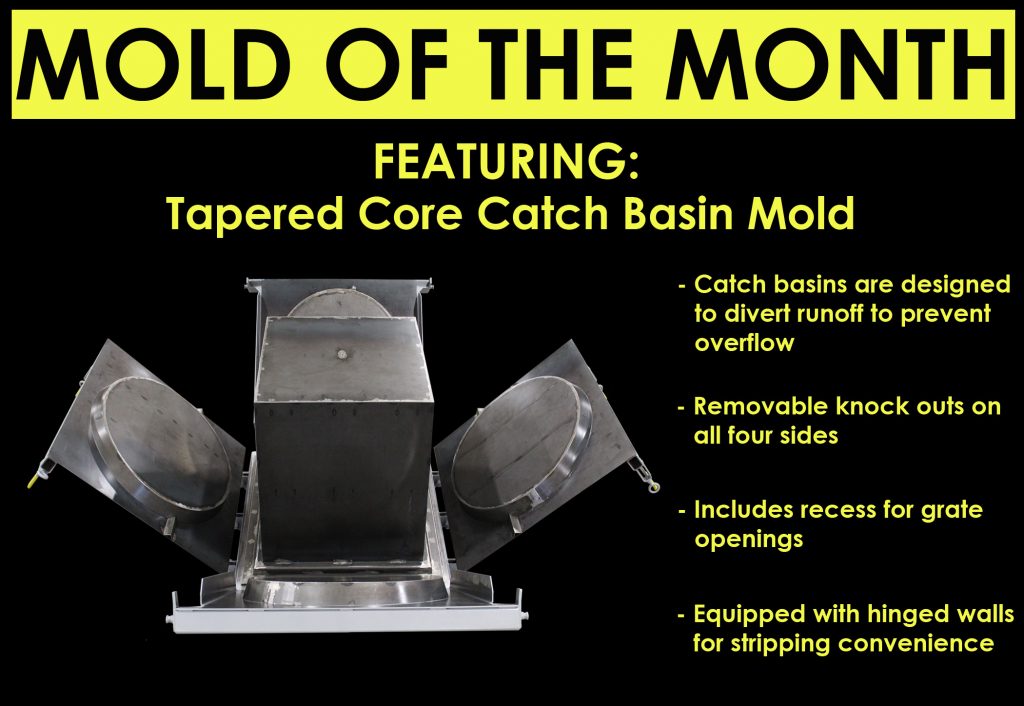 MOLD OF THE MONTH

FEATURING:
Tapered Core Catch Basin Mold

- Catch basins are designed to divert runoff to prevent overflow

- Removable knock outs on all four sides

- Includes recess for grate openings

- Equipped with hinged walls for stripping convenience